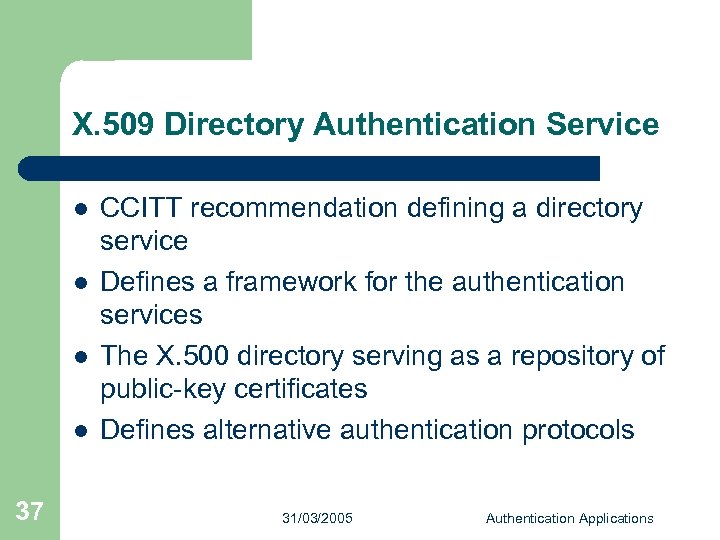 X.509 Directory Authentication Service

- CCITT recommendation defining a directory service
- Defines a framework for the authentication services
- The X.500 directory serving as a repository of public-key certificates
- Defines alternative authentication protocols

37

31/03/2005

Authentication Applications